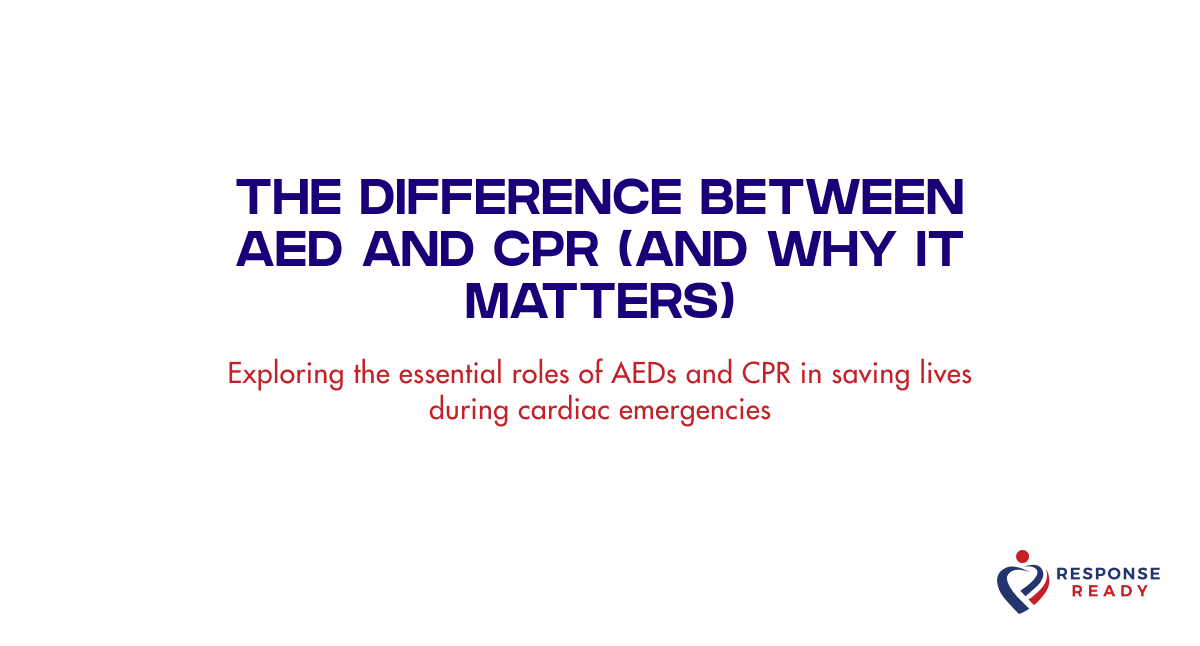 THE DIFFERENCE BETWEEN AED AND CPR (AND WHY IT MATTERS)

Exploring the essential roles of AEDs and CPR in saving lives during cardiac emergencies

RESPONSE READY